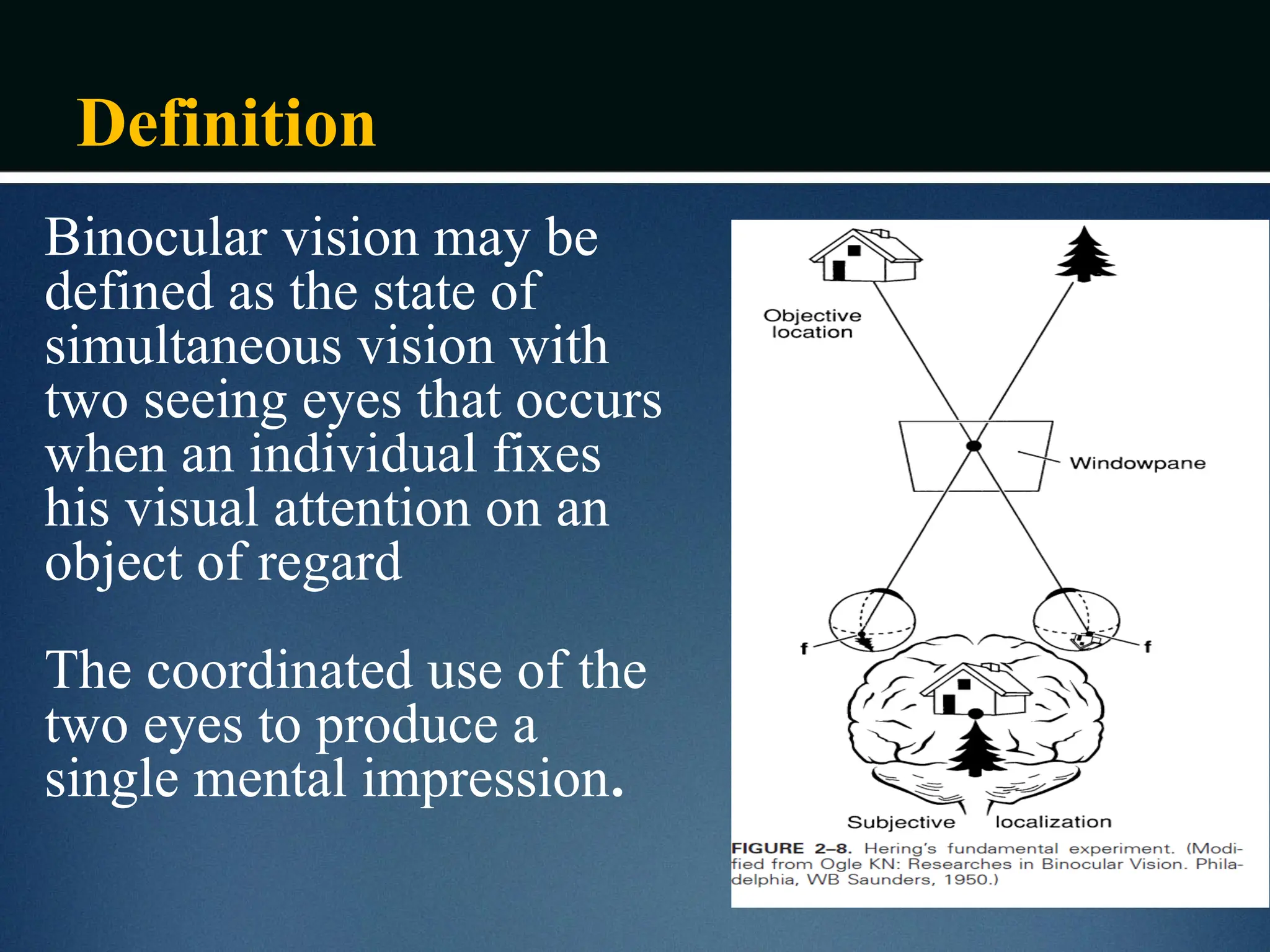 Definition

Binocular vision may be defined as the state of simultaneous vision with two seeing eyes that occurs when an individual fixes his visual attention on an object of regard

The coordinated use of the two eyes to produce a single mental impression.

Objective location

Windowpane

f

f

Subjective localization

FIGURE 2–8. Hering's fundamental experiment. (Modified from Ogle KN: Researches in Binocular Vision. Philadelphia, WB Saunders, 1950.)